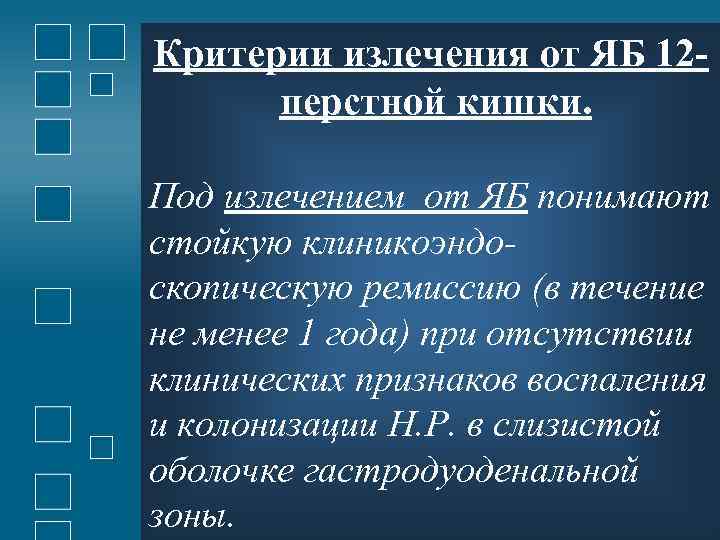 Критерии излечения от ЯБ 12-перстной кишки.

Под излечением от ЯБ понимают стойкую клиникоэндоскопическую ремиссию (в течение не менее 1 года) при отсутствии клинических признаков воспаления и колонизации Н.Р. в слизистой оболочке гастродуоденальной зоны.